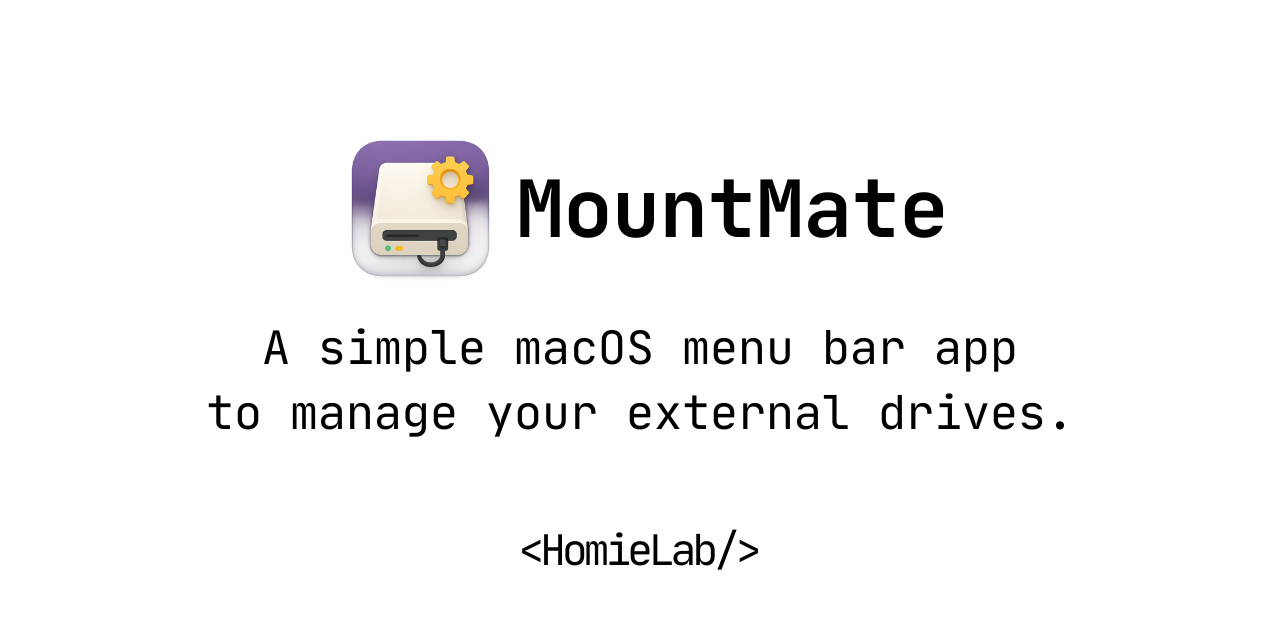 MountMate

A simple macOS menu bar app
to manage your external drives.

<HomieLab/>